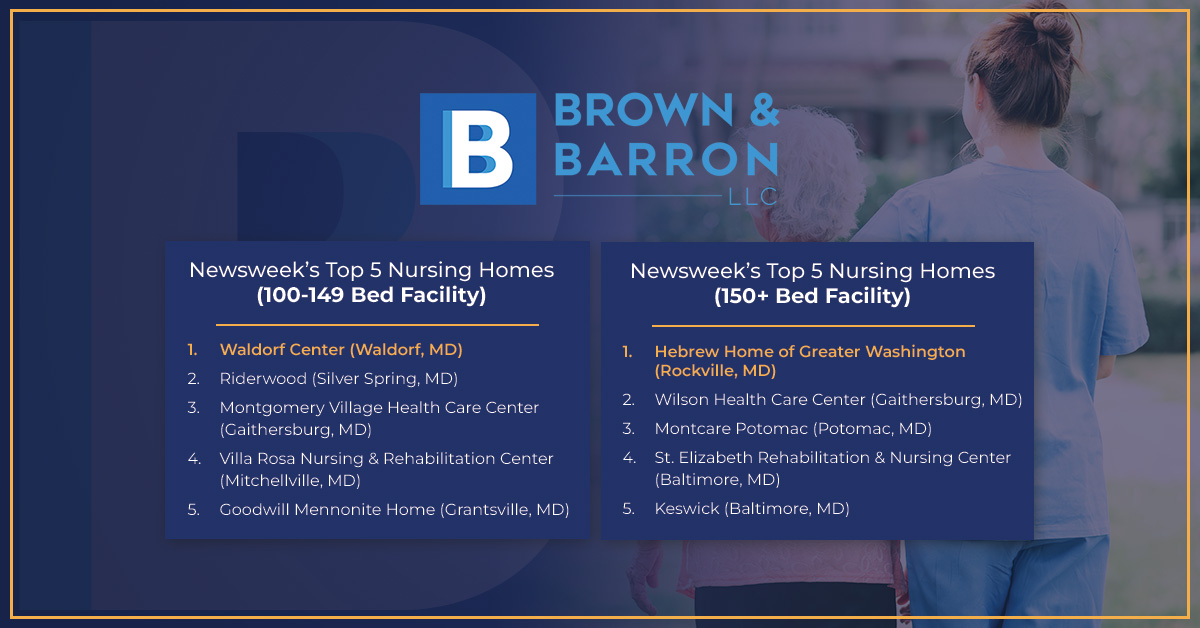 B

BROWN & BARRON LLC

Newsweek's Top 5 Nursing Homes
(100-149 Bed Facility)

1. Waldorf Center (Waldorf, MD)
2. Riderwood (Silver Spring, MD)
3. Montgomery Village Health Care Center (Gaithersburg, MD)
4. Villa Rosa Nursing & Rehabilitation Center (Mitchellville, MD)
5. Goodwill Mennonite Home (Grantsville, MD)

Newsweek's Top 5 Nursing Homes
(150+ Bed Facility)

1. Hebrew Home of Greater Washington (Rockville, MD)
2. Wilson Health Care Center (Gaithersburg, MD)
3. Montcare Potomac (Potomac, MD)
4. St. Elizabeth Rehabilitation & Nursing Center (Baltimore, MD)
5. Keswick (Baltimore, MD)